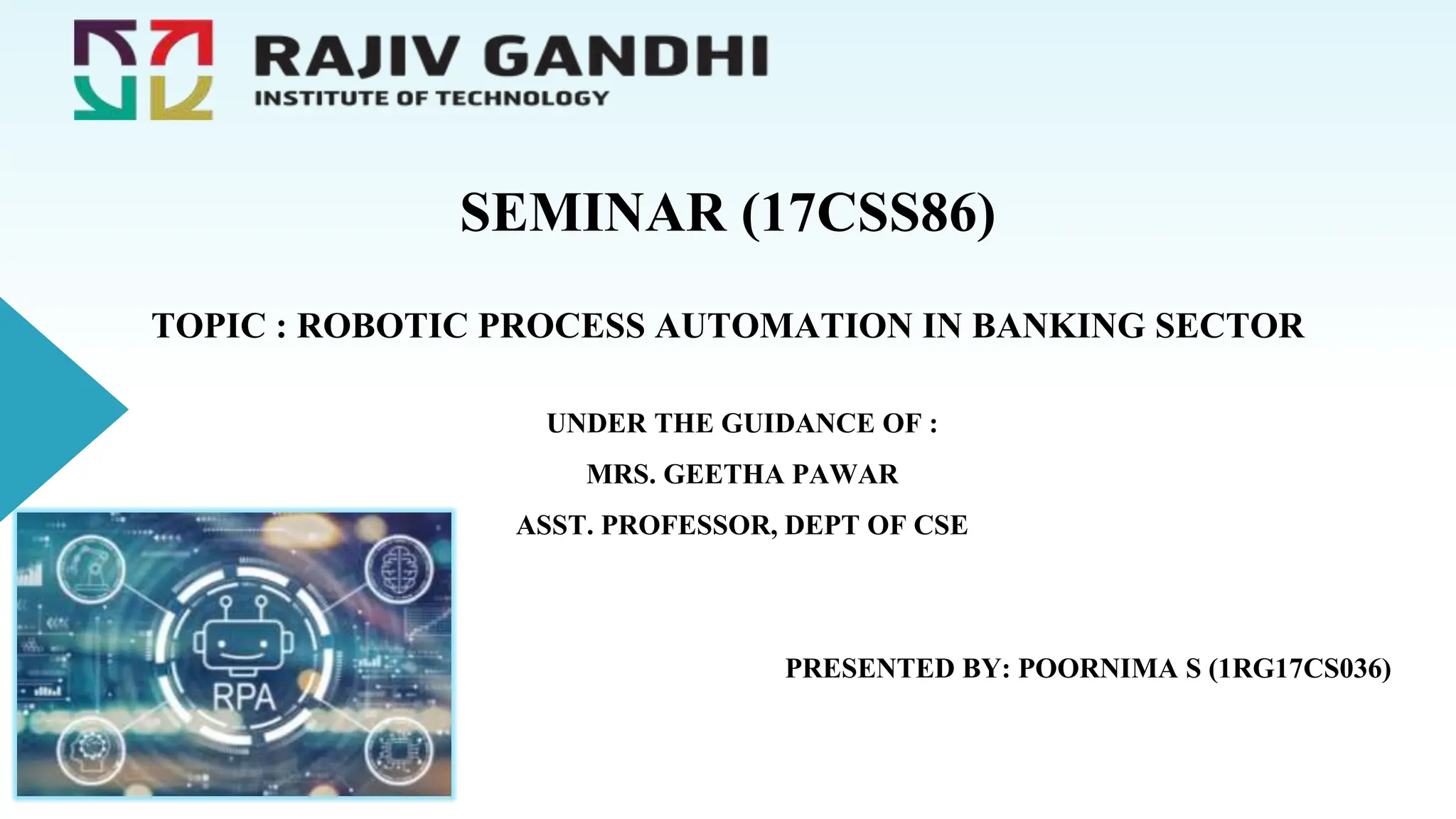 RAJIV GANDHI
INSTITUTE OF TECHNOLOGY

SEMINAR (17CSS86)

TOPIC : ROBOTIC PROCESS AUTOMATION IN BANKING SECTOR

UNDER THE GUIDANCE OF :
MRS. GEETHA PAWAR
ASST. PROFESSOR, DEPT OF CSE

RPA

PRESENTED BY: POORNIMA S (1RG17CS036)